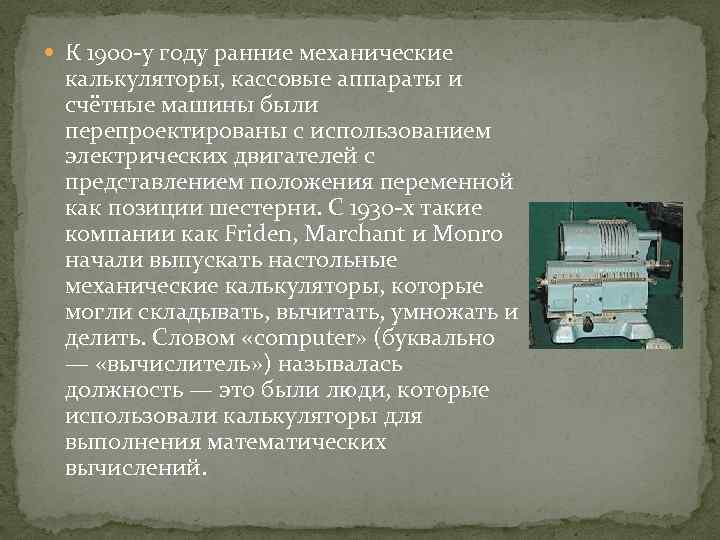 К 1900-у году ранние механические калькуляторы, кассовые аппараты и счётные машины были перепроектированы с использованием электрических двигателей с представлением положения переменной как позиции шестерни. С 1930-х такие компании как Friden, Marchant и Monro начали выпускать настольные механические калькуляторы, которые могли складывать, вычитать, умножать и делить. Словом «computer» (буквально — «вычислитель») называлась должность — это были люди, которые использовали калькуляторы для выполнения математических вычислений.